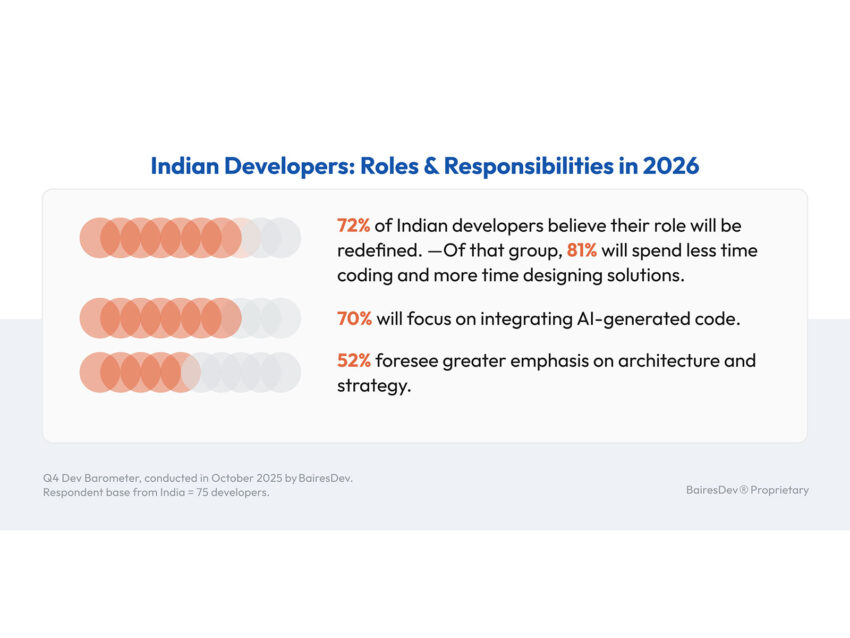 Indian Developers: Roles & Responsibilities in 2026

72% of Indian developers believe their role will be redefined. —Of that group, 81% will spend less time coding and more time designing solutions.

70% will focus on integrating AI-generated code.

52% foresee greater emphasis on architecture and strategy.

Q4 Dev Barometer, conducted in October 2025 by BairesDev.
Respondent base from India = 75 developers.

BairesDev® Proprietary